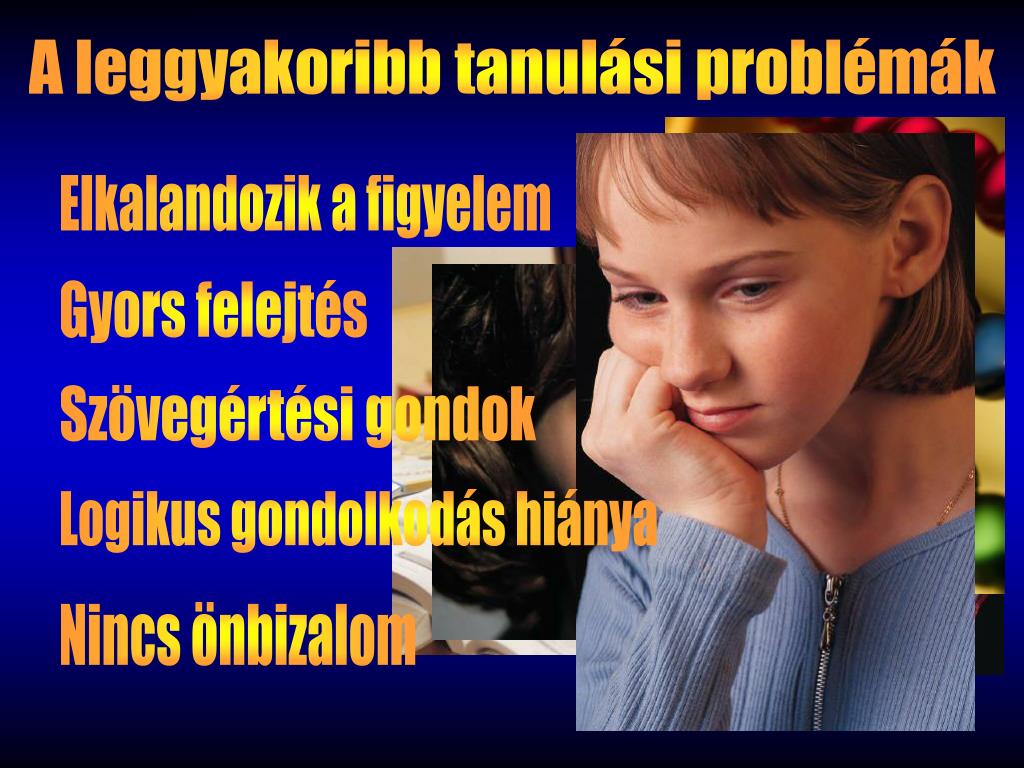 A leggyakoribb tanulási problémák

Elkalandozik a figyelem

Gyors felejtés

Szövegértési gondok

Logikus gondolkodás hiánya

Nincs önbizalom